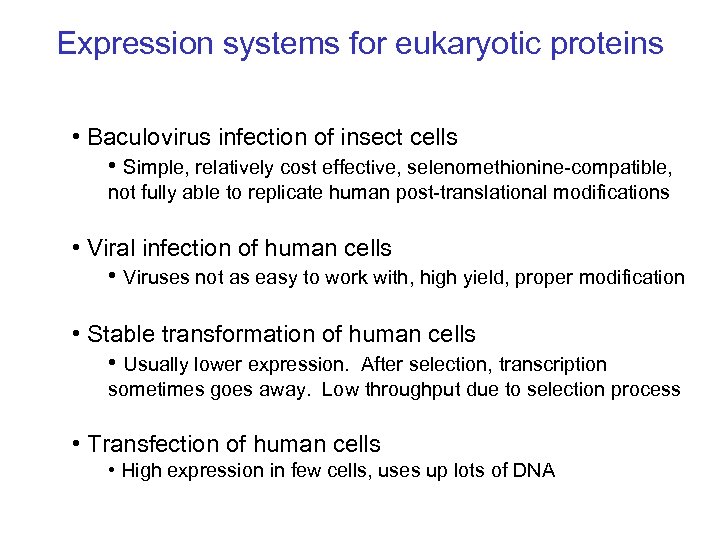 Expression systems for eukaryotic proteins

• Baculovirus infection of insect cells
• Simple, relatively cost effective, selenomethionine-compatible, not fully able to replicate human post-translational modifications

• Viral infection of human cells
• Viruses not as easy to work with, high yield, proper modification

• Stable transformation of human cells
• Usually lower expression. After selection, transcription sometimes goes away. Low throughput due to selection process

• Transfection of human cells
• High expression in few cells, uses up lots of DNA